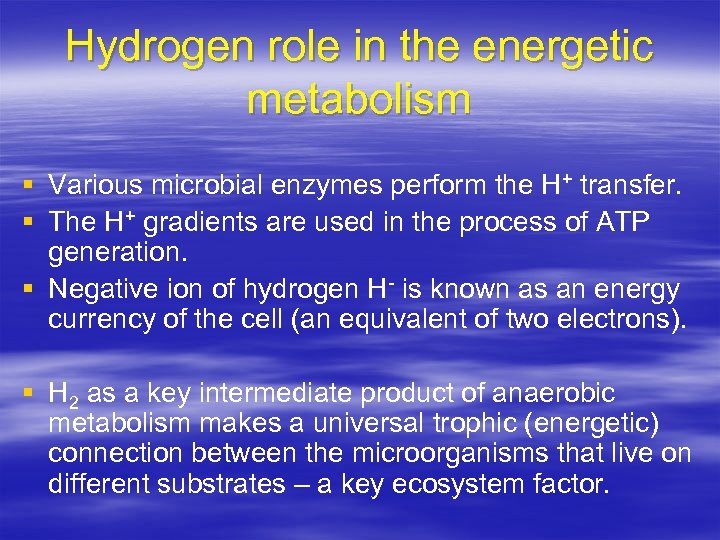 Hydrogen role in the energetic metabolism

▪ Various microbial enzymes perform the $H^+$ transfer.
▪ The $H^+$ gradients are used in the process of ATP generation.
▪ Negative ion of hydrogen $H^-$ is known as an energy currency of the cell (an equivalent of two electrons).

▪ $H_2$ as a key intermediate product of anaerobic metabolism makes a universal trophic (energetic) connection between the microorganisms that live on different substrates – a key ecosystem factor.